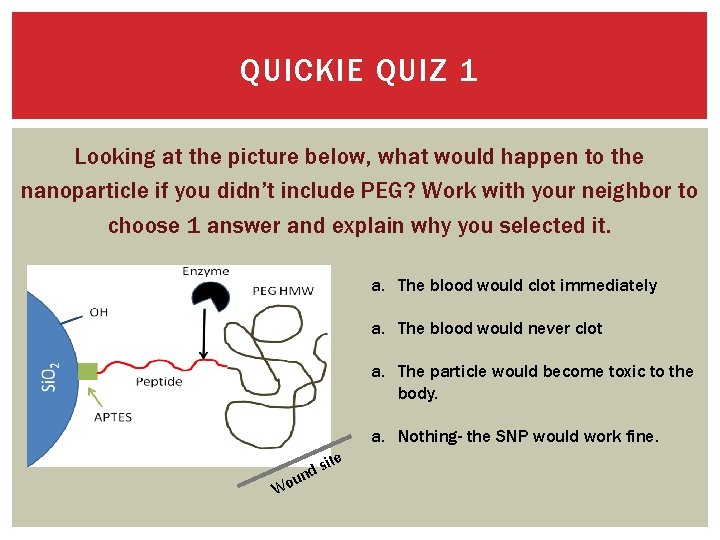 QUICKIE QUIZ 1

Looking at the picture below, what would happen to the nanoparticle if you didn't include PEG? Work with your neighbor to choose 1 answer and explain why you selected it.

Enzyme

PEG HMW

OH

$SiO_2$

Peptide

APTES

Wound site

a. The blood would clot immediately

a. The blood would never clot

a. The particle would become toxic to the body.

a. Nothing- the SNP would work fine.